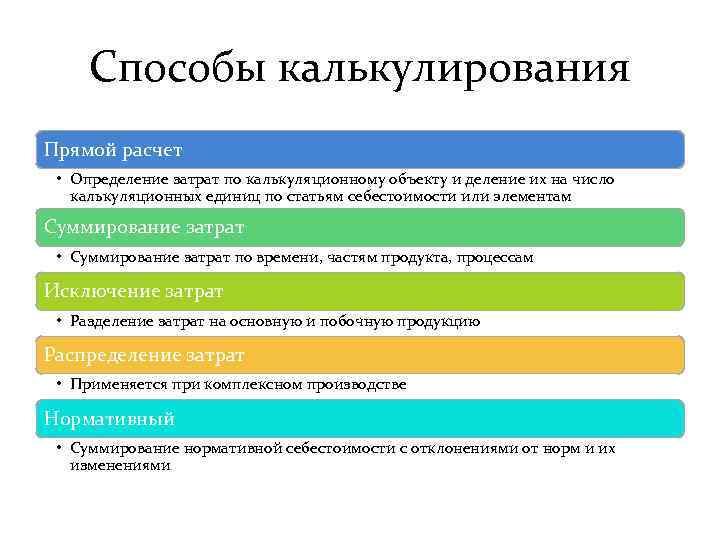 Способы калькулирования

Прямой расчет

• Определение затрат по калькуляционному объекту и деление их на число калькуляционных единиц по статьям себестоимости или элементам

Суммирование затрат

• Суммирование затрат по времени, частям продукта, процессам

Исключение затрат

• Разделение затрат на основную и побочную продукцию

Распределение затрат

• Применяется при комплексном производстве

Нормативный

• Суммирование нормативной себестоимости с отклонениями от норм и их изменениями